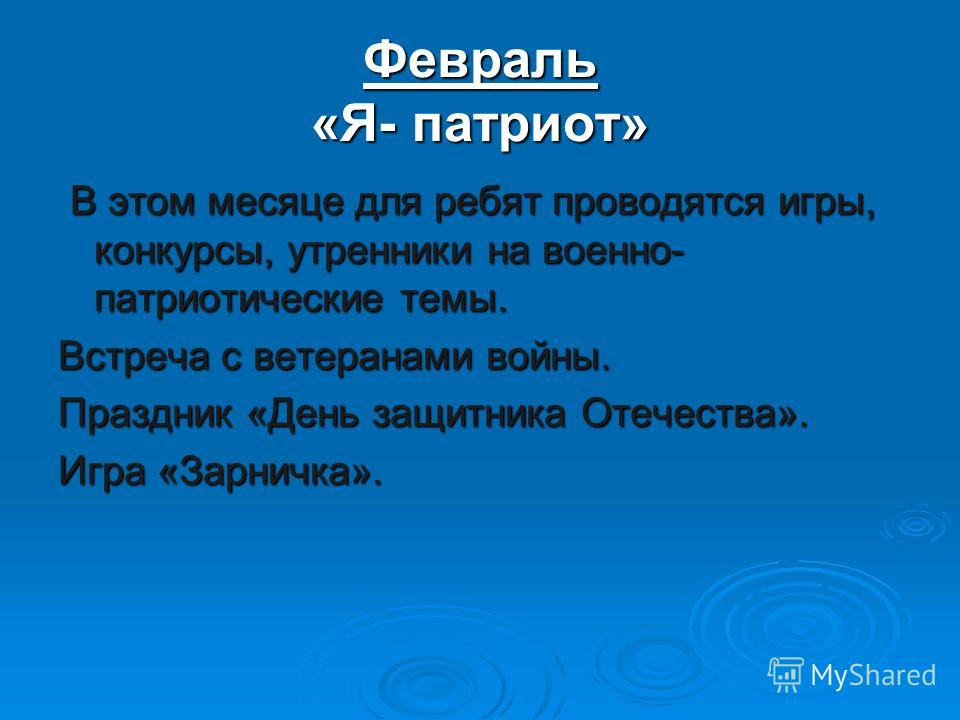 Февраль
«Я- патриот»

В этом месяце для ребят проводятся игры, конкурсы, утренники на военно-патриотические темы.

Встреча с ветеранами войны.

Праздник «День защитника Отечества».

Игра «Зарничка».

MyShared